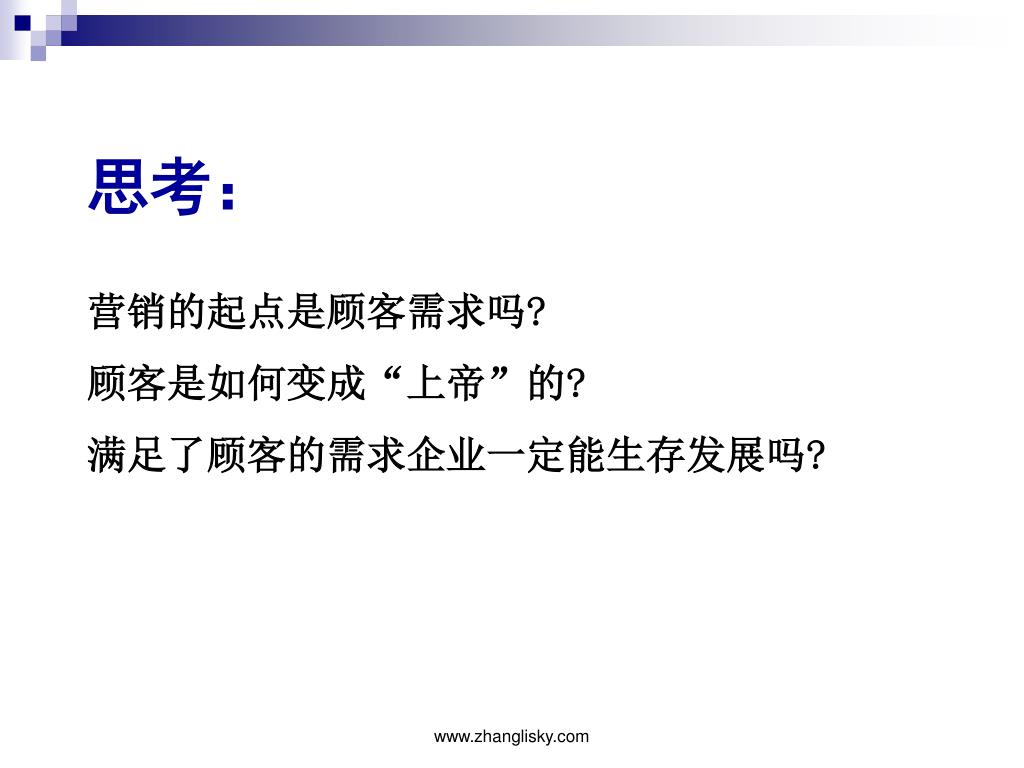 思考:

营销的起点是顾客需求吗?

顾客是如何变成“上帝”的?

满足了顾客的需求企业一定能生存发展吗?

www.zhanglisky.com